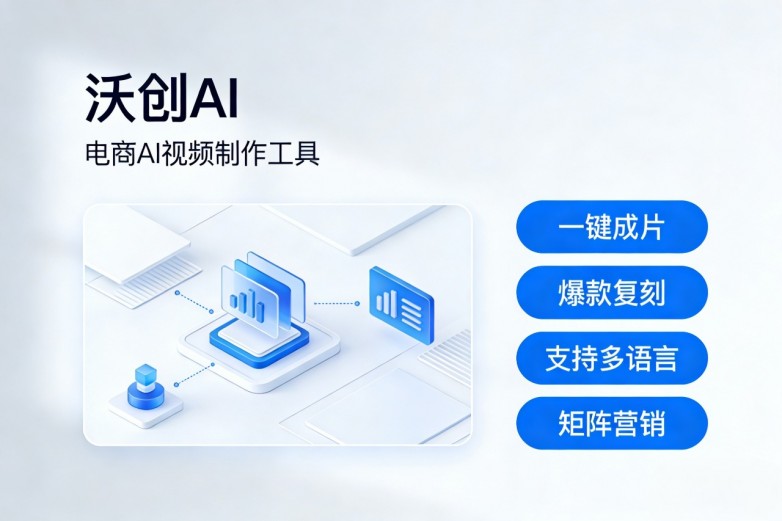 沃创AI

电商AI视频制作工具

一键成片

爆款复刻

支持多语言

矩阵营销